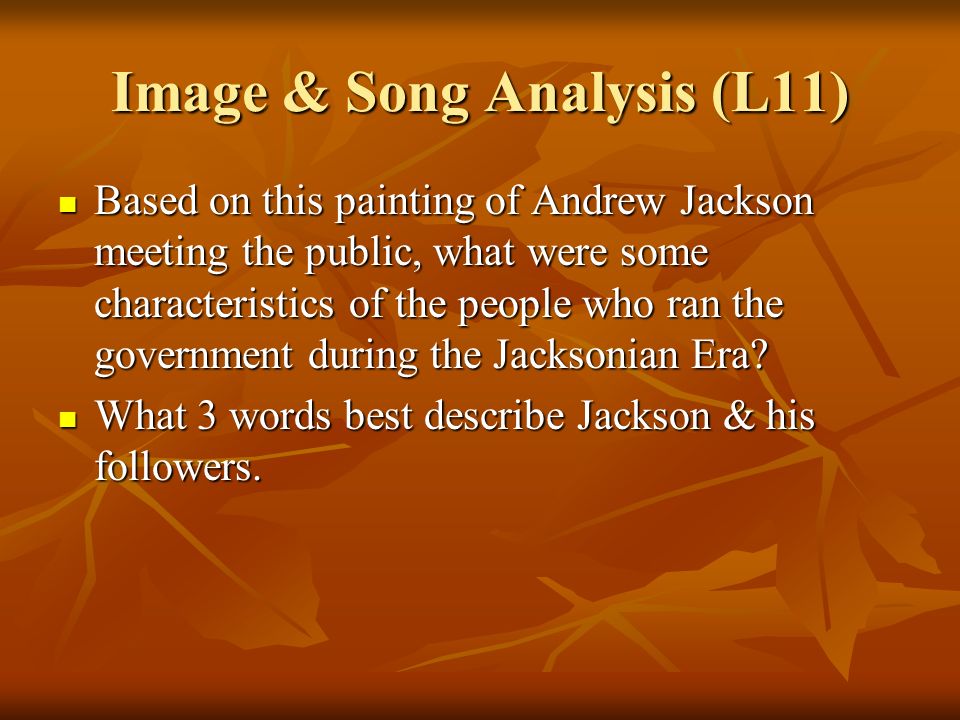 Image & Song Analysis (L11)

Based on this painting of Andrew Jackson meeting the public, what were some characteristics of the people who ran the government during the Jacksonian Era?

What 3 words best describe Jackson & his followers.